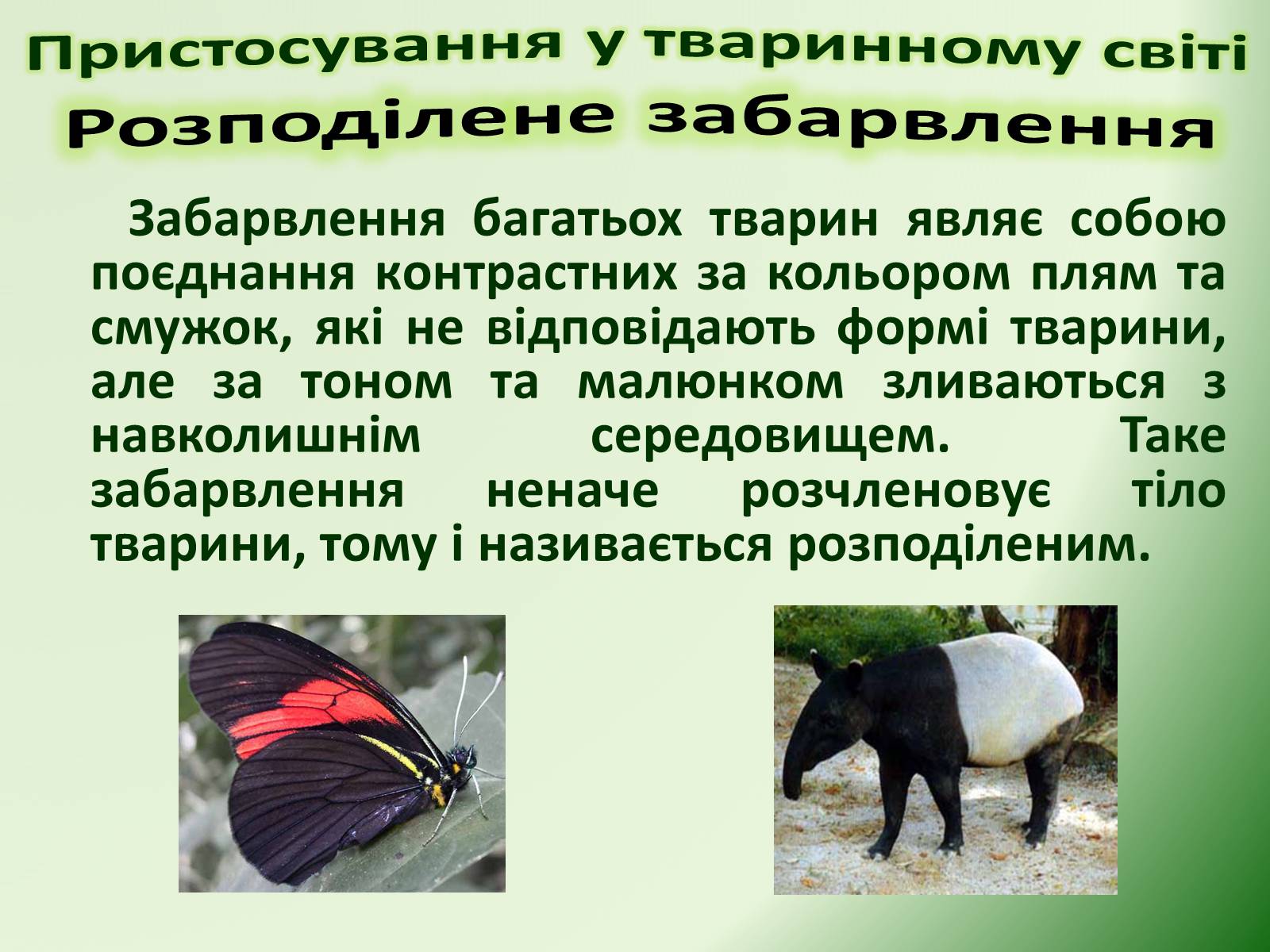 Пристосування у тваринному світі
Розподілене забарвлення

Забарвлення багатьох тварин являє собою поєднання контрастних за кольором плям та смужок, які не відповідають формі тварини, але за тоном та малюнком зливаються з навколишнім середовищем. Таке забарвлення неначе розчленовує тіло тварини, тому і називається розподіленим.